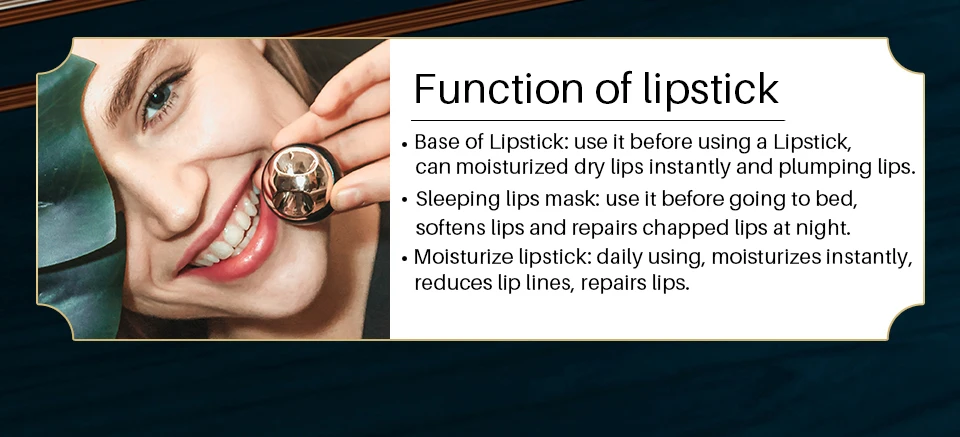 Function of lipstick

• Base of Lipstick: use it before using a Lipstick, can moisturized dry lips instantly and plumping lips.
• Sleeping lips mask: use it before going to bed, softens lips and repairs chapped lips at night.
• Moisturize lipstick: daily using, moisturizes instantly, reduces lip lines, repairs lips.